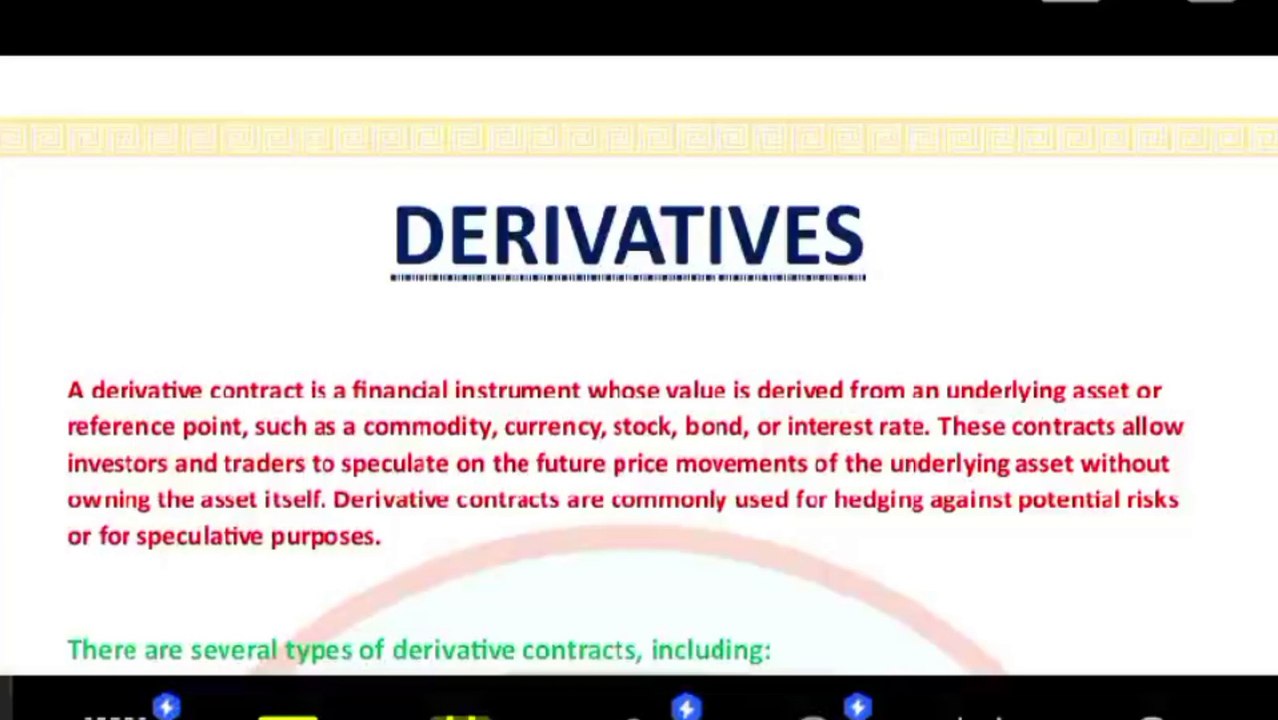 DERIVATIVES

A derivative contract is a financial instrument whose value is derived from an underlying asset or reference point, such as a commodity, currency, stock, bond, or interest rate. These contracts allow investors and traders to speculate on the future price movements of the underlying asset without owning the asset itself. Derivative contracts are commonly used for hedging against potential risks or for speculative purposes.

There are several types of derivative contracts, including: